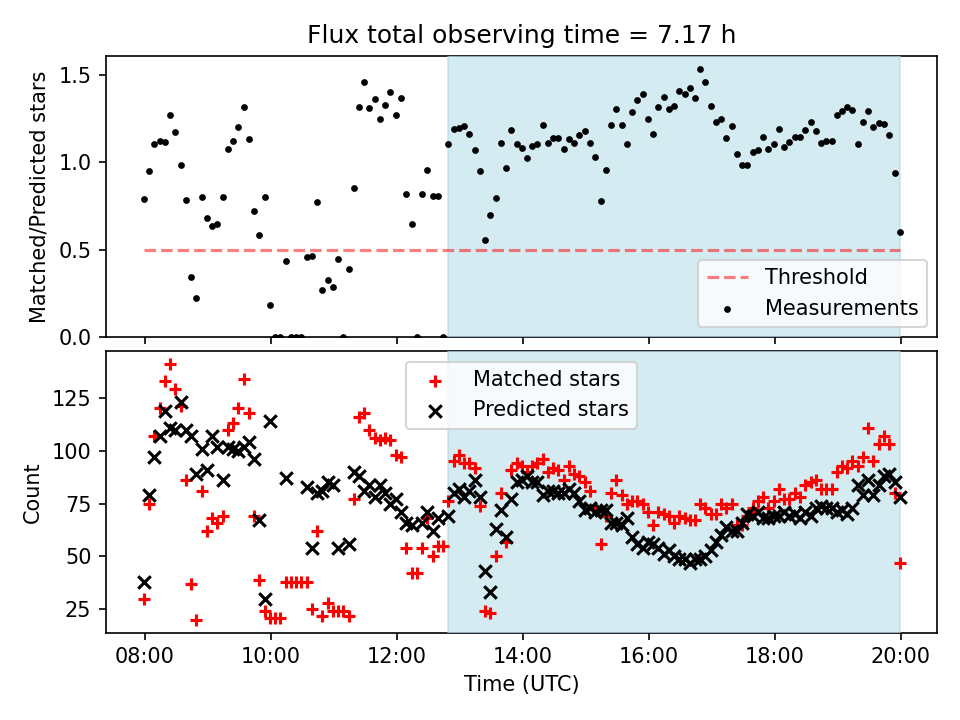 Flux total observing time = 7.17 h

Matched/Predicted stars

1.5
1.0
0.5
0.0

Threshold
Measurements

Count

125
100
75
50
25

Matched stars
Predicted stars

08:00
10:00
12:00
14:00
16:00
18:00
20:00

Time (UTC)